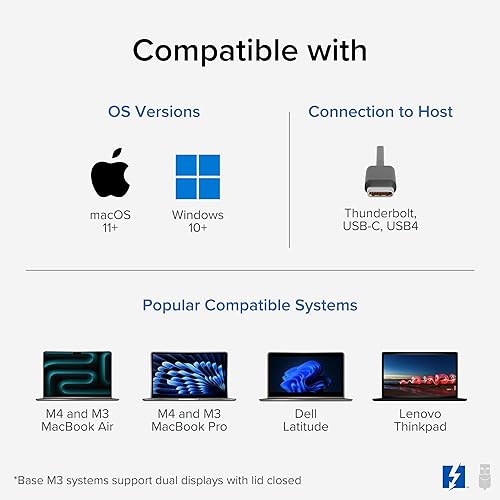 Compatible with

OS Versions

macOS 11+

Windows 10+

Connection to Host

Thunderbolt, USB-C, USB4

Popular Compatible Systems

M4 and M3 MacBook Air

M4 and M3 MacBook Pro

Dell Latitude

Lenovo Thinkpad

*Base M3 systems support dual displays with lid closed